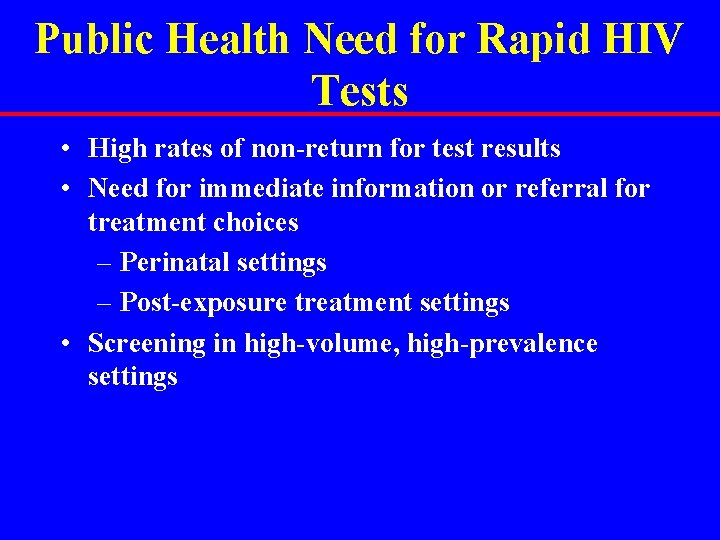 Public Health Need for Rapid HIV Tests

• High rates of non-return for test results
• Need for immediate information or referral for treatment choices
– Perinatal settings
– Post-exposure treatment settings
• Screening in high-volume, high-prevalence settings